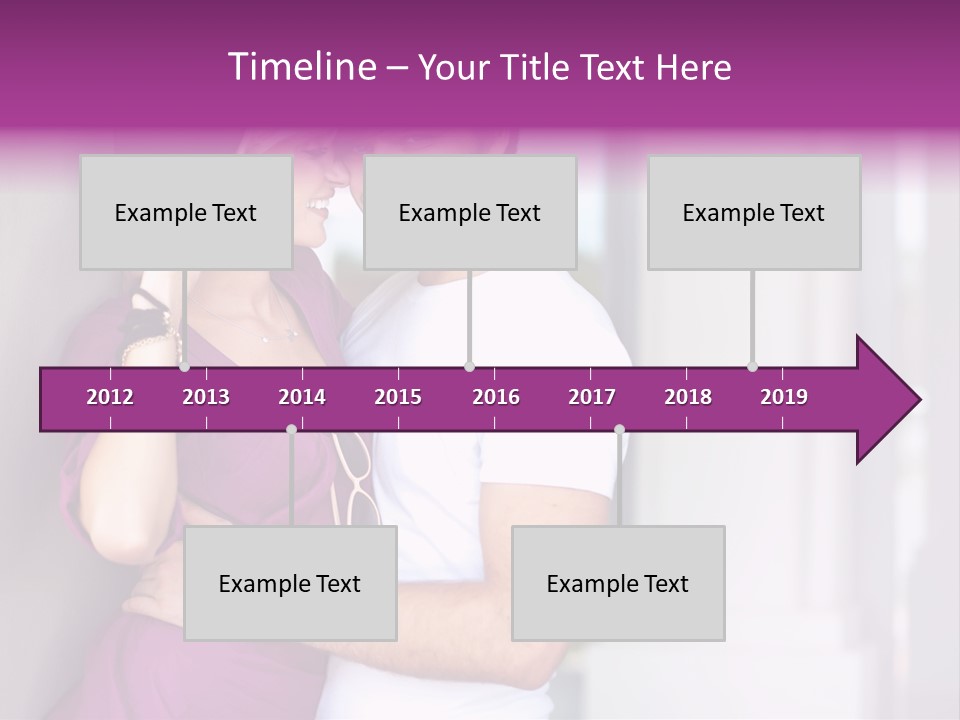 Timeline – Your Title Text Here

Example Text

Example Text

Example Text

2012 2013 2014 2015 2016 2017 2018 2019

Example Text

Example Text